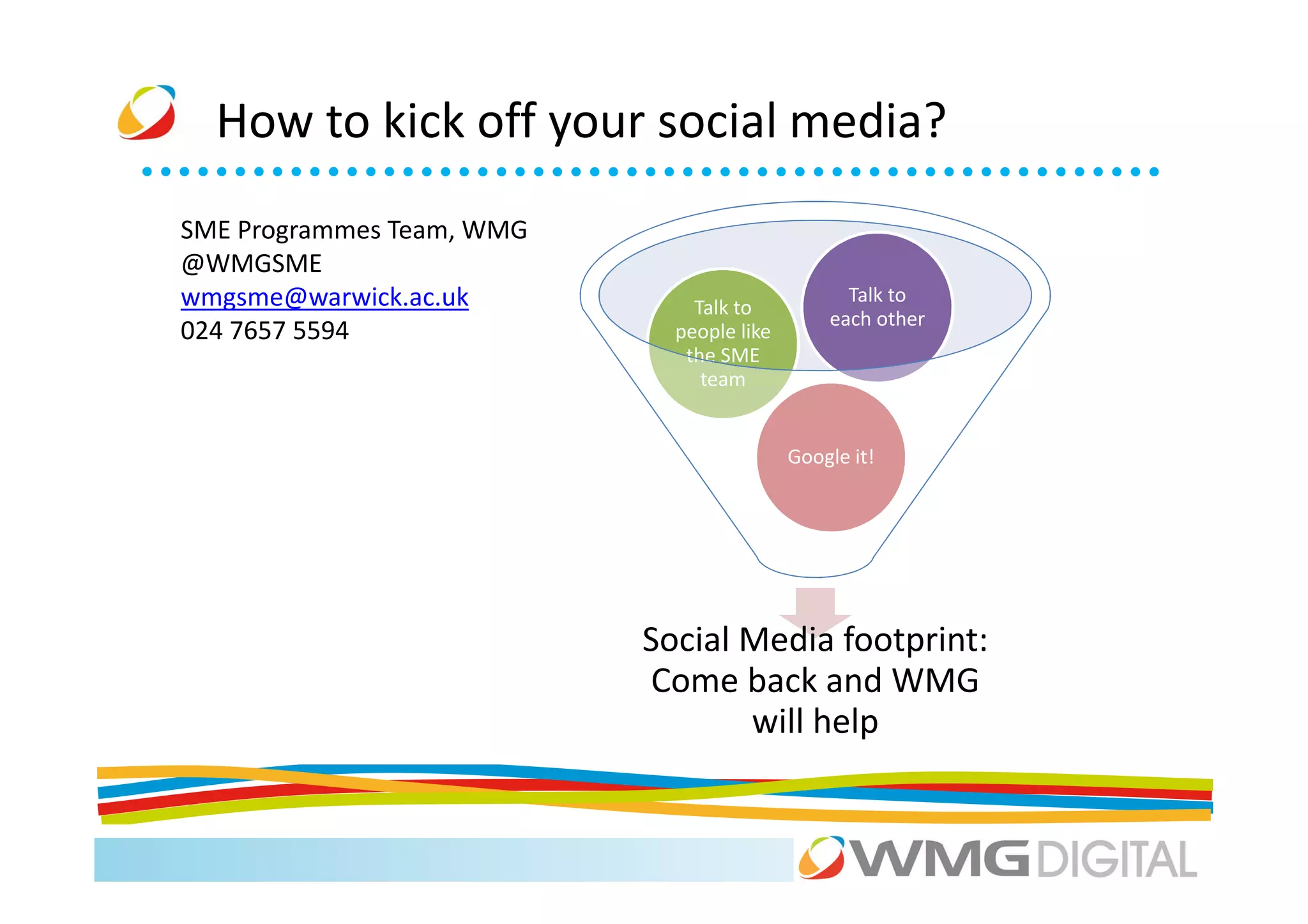 How to kick off your social media?

SME Programmes Team, WMG
@WMGSME
wmgsme@warwick.ac.uk
024 7657 5594

Talk to people like the SME team

Talk to each other

Google it!

Social Media footprint: Come back and WMG will help

WMG DIGITAL